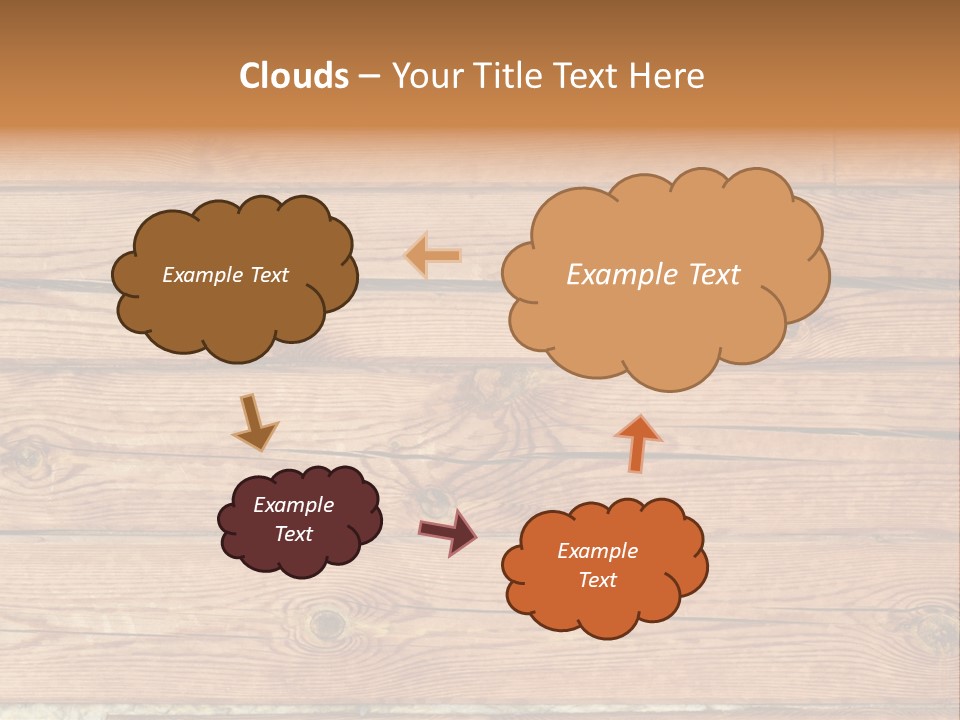 Clouds – Your Title Text Here

Example Text

Example Text

Example Text

Example Text